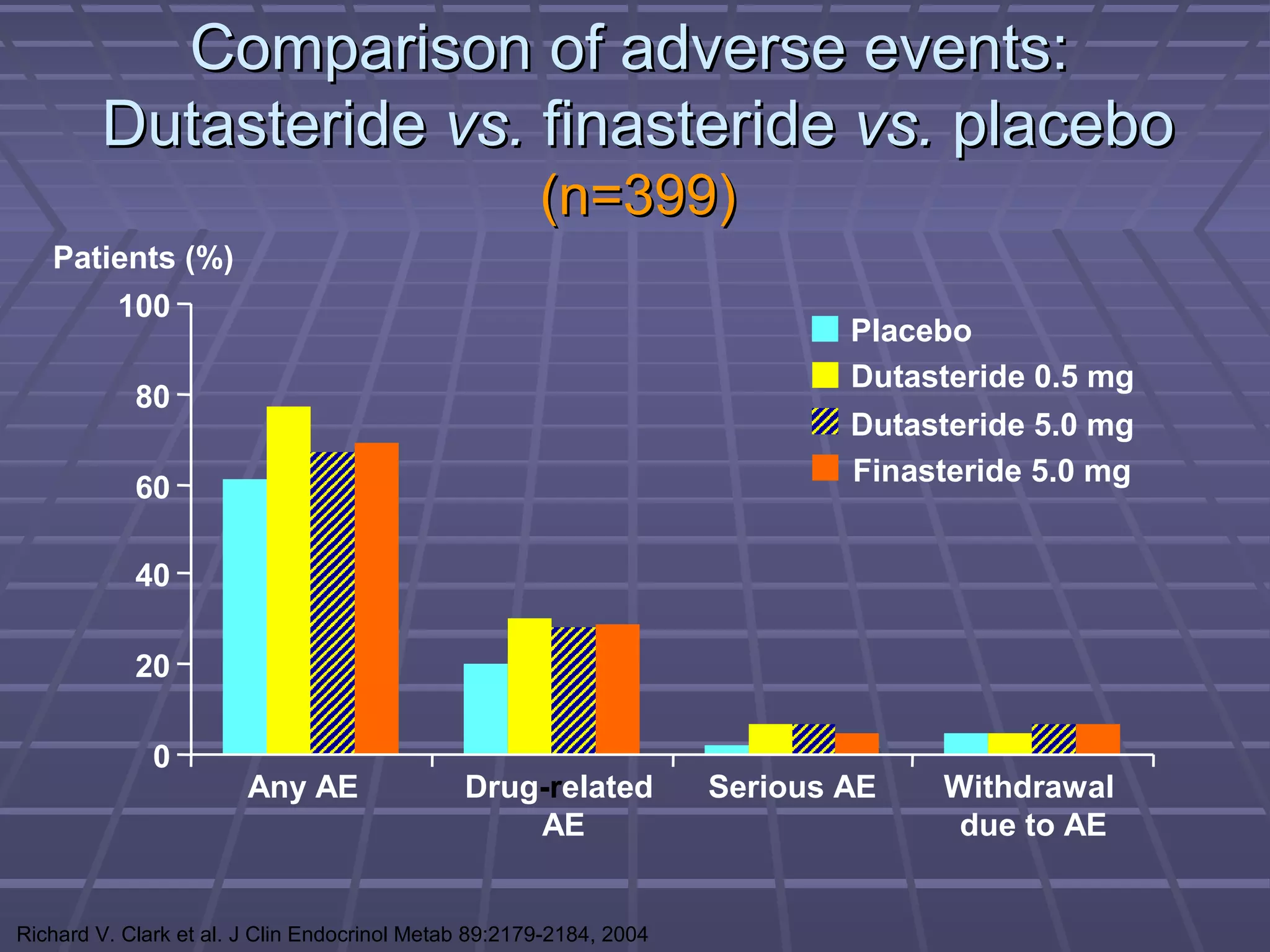 Comparison of adverse events: Dutasteride vs. finasteride vs. placebo (n=399)

Patients (%)

100
80
60
40
20
0

Placebo
Dutasteride 0.5 mg
Dutasteride 5.0 mg
Finasteride 5.0 mg

Any AE
Drug-related AE
Serious AE
Withdrawal due to AE

Richard V. Clark et al. J Clin Endocrinol Metab 89:2179-2184, 2004